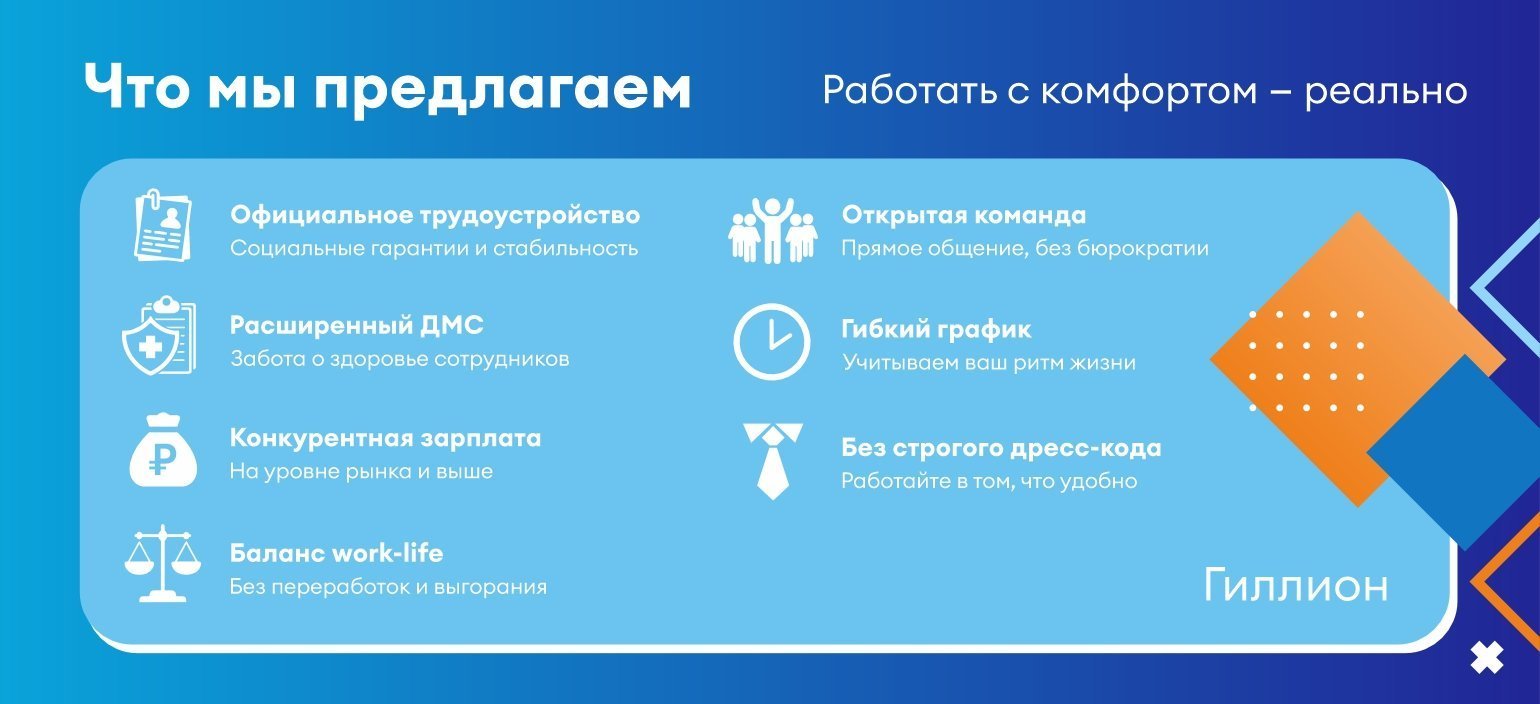 Что мы предлагаем

Работать с комфортом – реально

Официальное трудоустройство
Социальные гарантии и стабильность

Расширенный ДМС
Забота о здоровье сотрудников

Конкурентная зарплата
На уровне рынка и выше

Баланс work-life
Без переработок и выгорания

Открытая команда
Прямое общение, без бюрократии

Гибкий график
Учитываем ваш ритм жизни

Без строгого дресс-кода
Работайте в том, что удобно

Гиллион